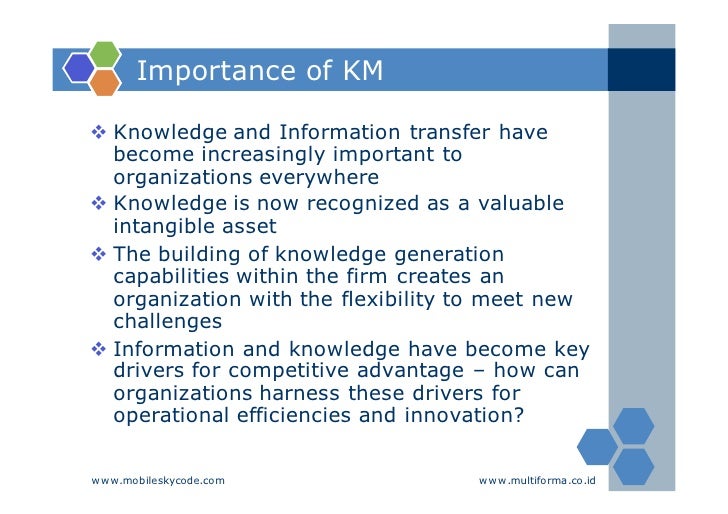 Importance of KM

❖ Knowledge and Information transfer have become increasingly important to organizations everywhere

❖ Knowledge is now recognized as a valuable intangible asset

❖ The building of knowledge generation capabilities within the firm creates an organization with the flexibility to meet new challenges

❖ Information and knowledge have become key drivers for competitive advantage – how can organizations harness these drivers for operational efficiencies and innovation?

www.mobileskycode.com

www.multiforma.co.id